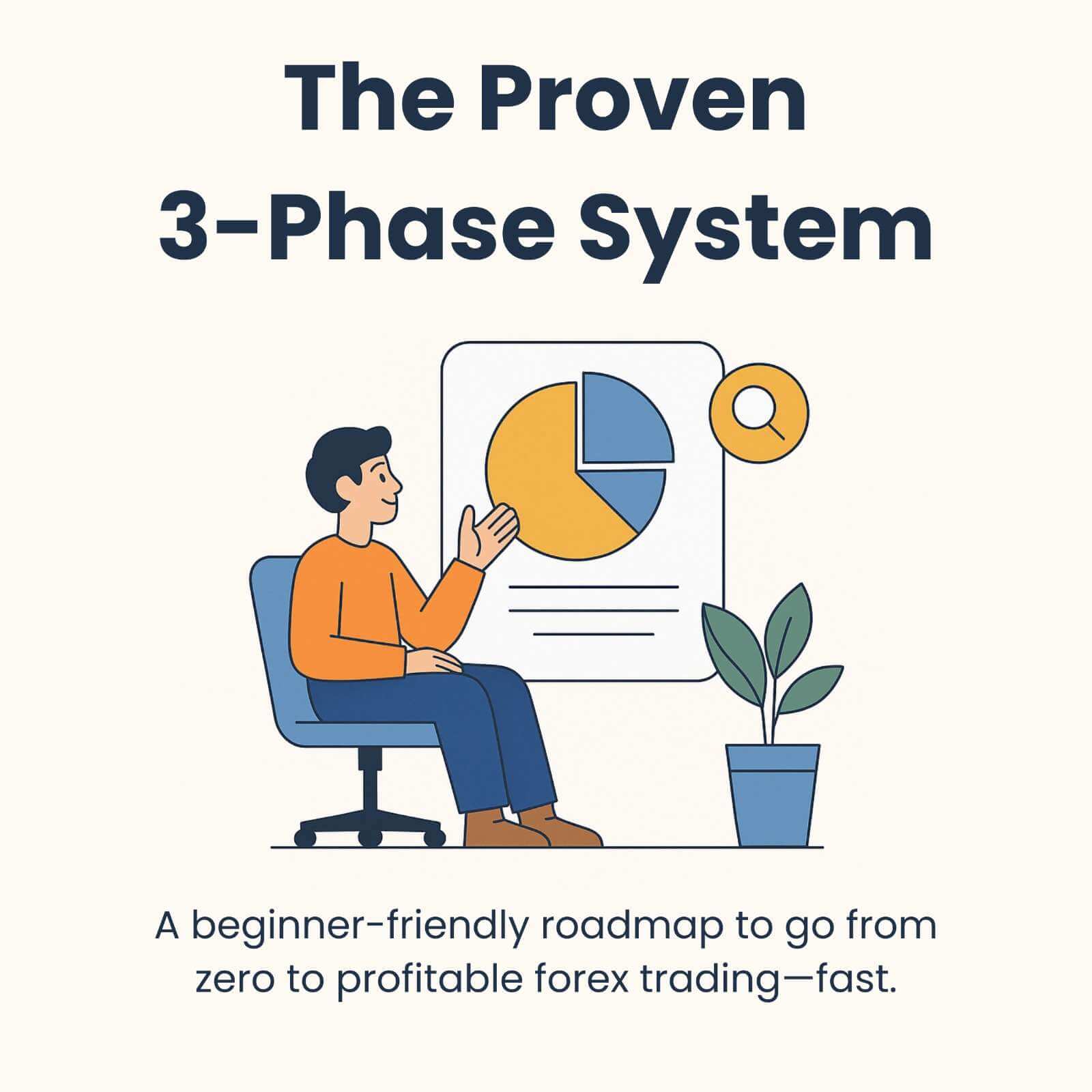 The Proven 3-Phase System

A beginner-friendly roadmap to go from zero to profitable forex trading—fast.